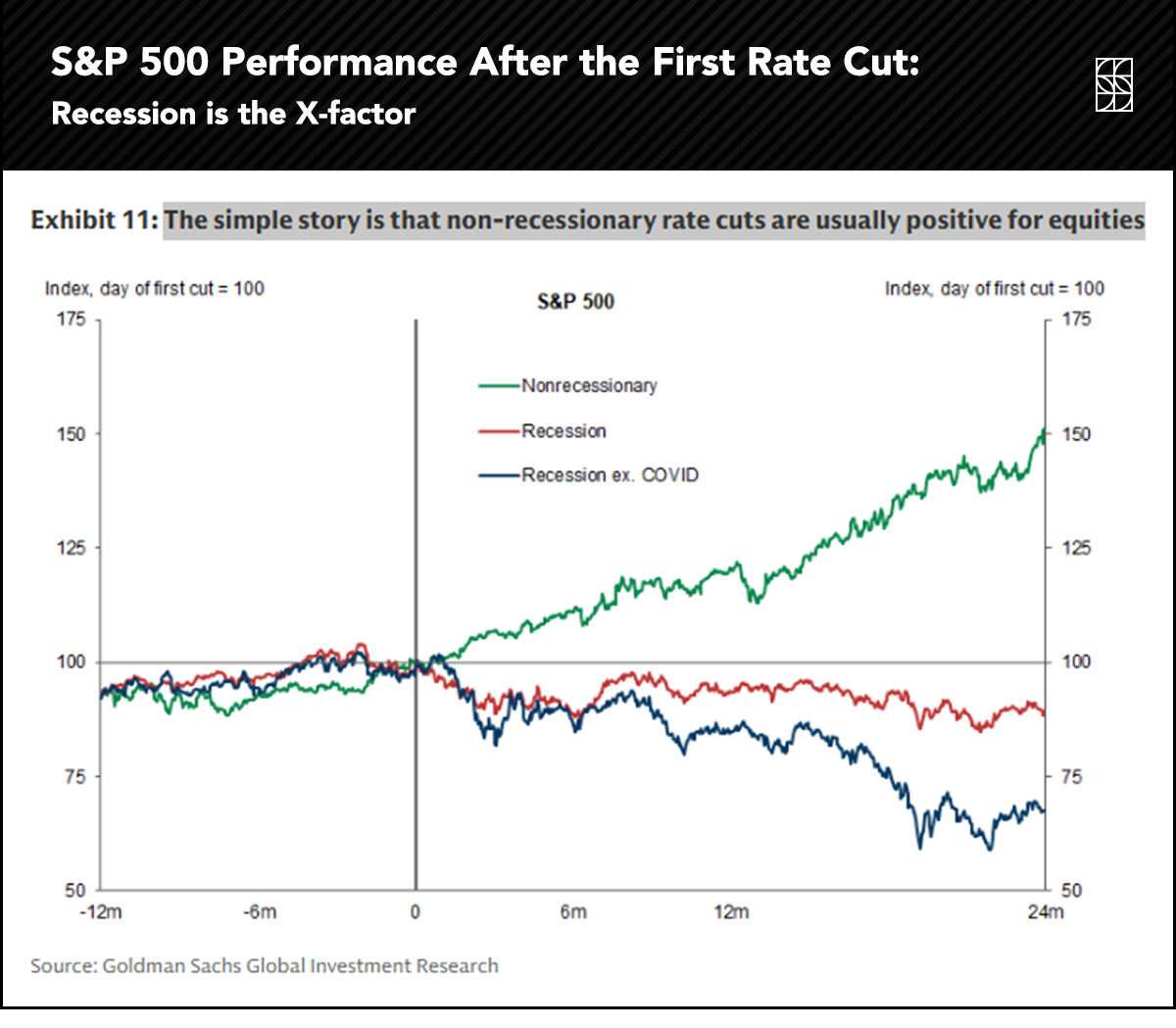 S&P 500 Performance After the First Rate Cut:
Recession is the X-factor

Exhibit 11: The simple story is that non-recessionary rate cuts are usually positive for equities

Index, day of first cut = 100
S&P 500
Index, day of first cut = 100

175
150
125
100
75
50

175
150
125
100
75
50

Nonrecessionary
Recession
Recession ex. COVID

-12m
-6m
0
6m
12m
24m

Source: Goldman Sachs Global Investment Research